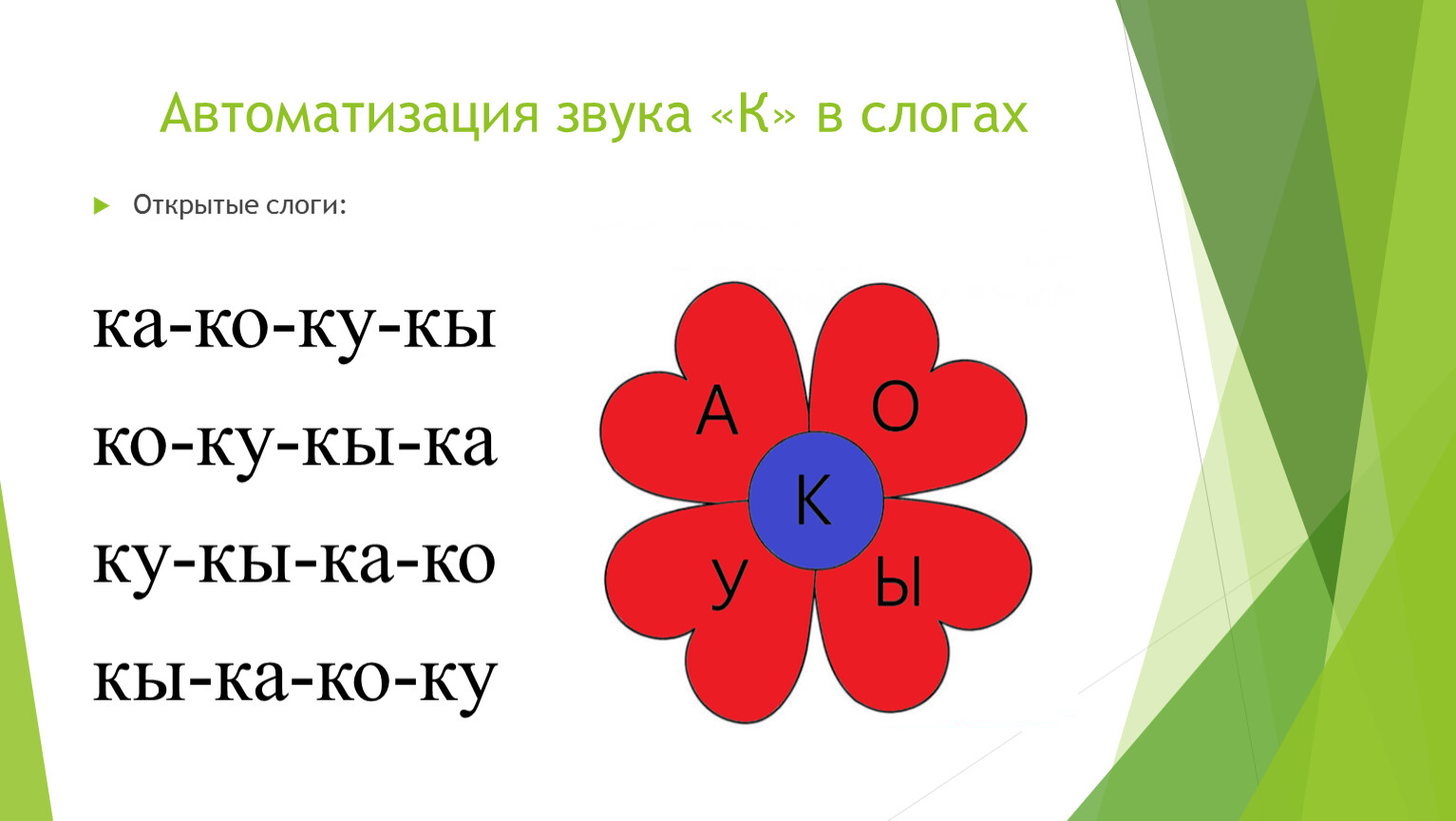 Автоматизация звука «К» в слогах

Открытые слоги:

ка-ко-ку-кы

ко-ку-кы-ка

ку-кы-ка-ко

кы-ка-ко-ку

А О
К
У Ы